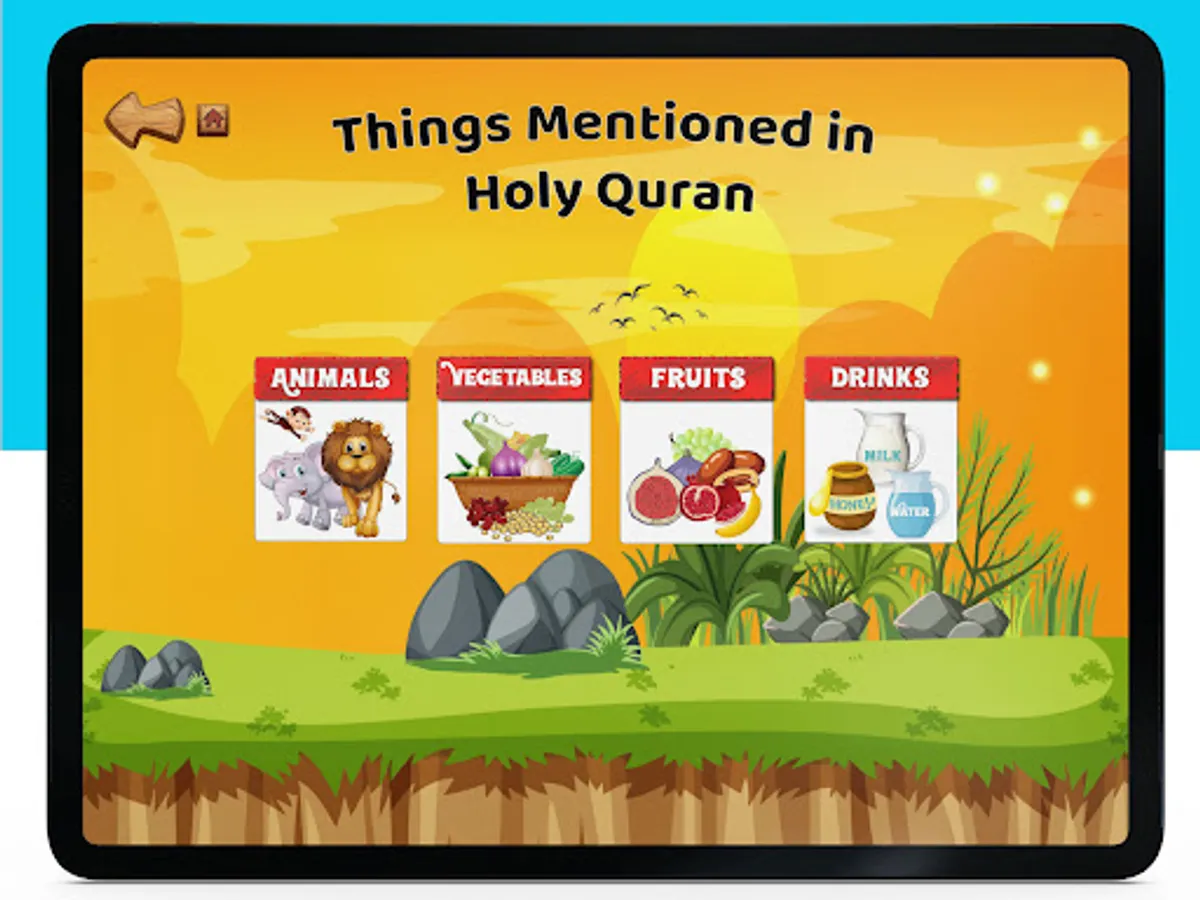 Things Mentioned in Holy Quran

ANIMALS

VEGETABLES

FRUITS

DRINKS

MILK

HONEY

WATER